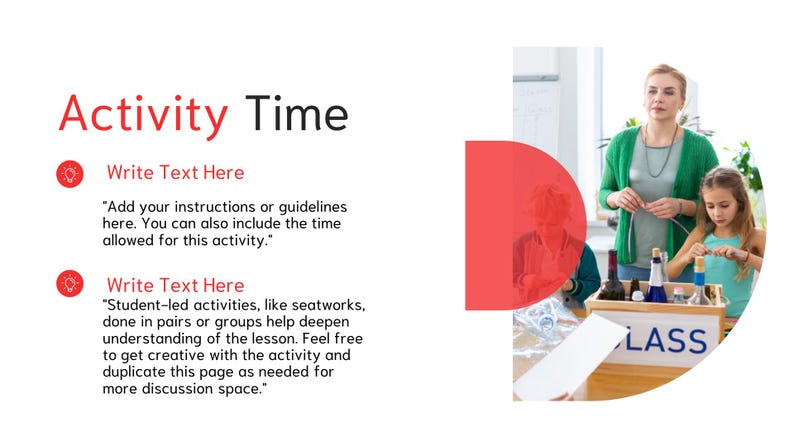 Activity Time

Write Text Here

"Add your instructions or guidelines here. You can also include the time allowed for this activity."

Write Text Here

"Student-led activities, like seatworks, done in pairs or groups help deepen understanding of the lesson. Feel free to get creative with the activity and duplicate this page as needed for more discussion space."

LASS